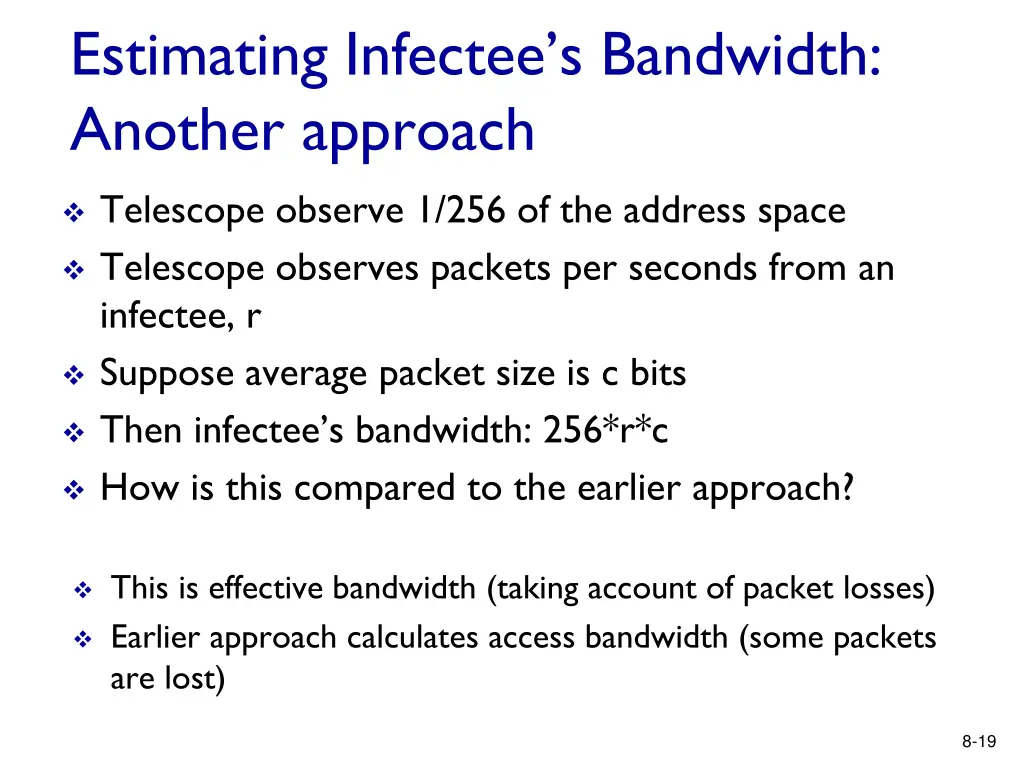 Estimating Infectee's Bandwidth: Another approach

❖ Telescope observe 1/256 of the address space
❖ Telescope observes packets per seconds from an infectee, r
❖ Suppose average packet size is c bits
❖ Then infectee's bandwidth: 256*r*c
❖ How is this compared to the earlier approach?

❖ This is effective bandwidth (taking account of packet losses)
❖ Earlier approach calculates access bandwidth (some packets are lost)

8-19